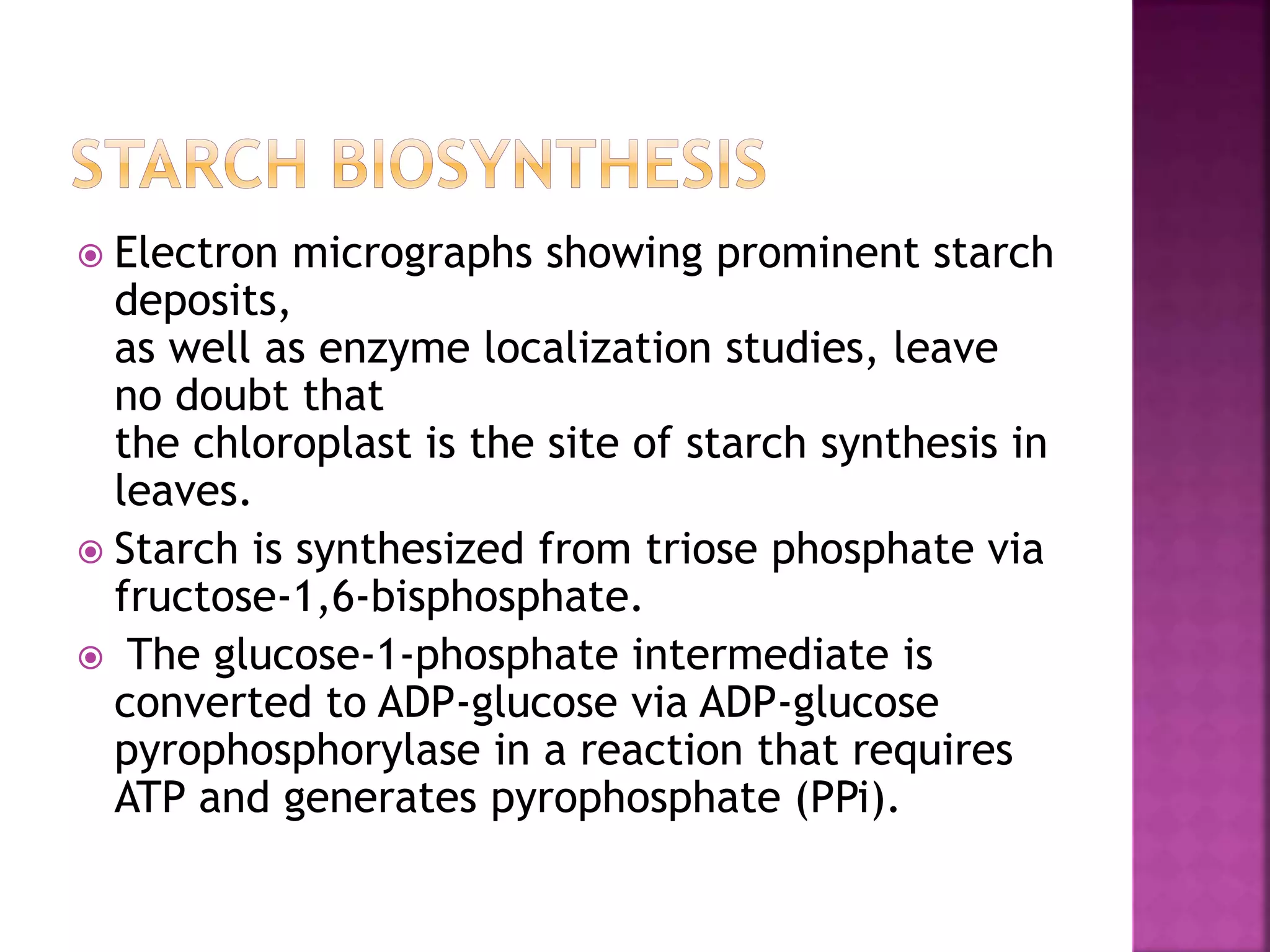 STARCH BIOSYNTHESIS

Electron micrographs showing prominent starch deposits,
as well as enzyme localization studies, leave no doubt that
the chloroplast is the site of starch synthesis in leaves.

Starch is synthesized from triose phosphate via fructose-1,6-bisphosphate.

The glucose-1-phosphate intermediate is converted to ADP-glucose via ADP-glucose pyrophosphorylase in a reaction that requires ATP and generates pyrophosphate (PPi).